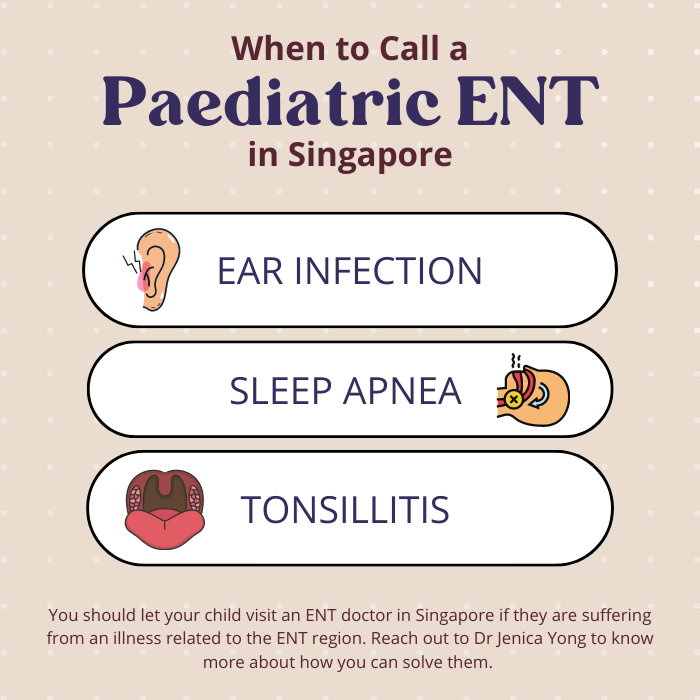 When to Call a
Paediatric ENT
in Singapore

EAR INFECTION

SLEEP APNEA

TONSILLITIS

You should let your child visit an ENT doctor in Singapore if they are suffering from an illness related to the ENT region. Reach out to Dr Jenica Yong to know more about how you can solve them.